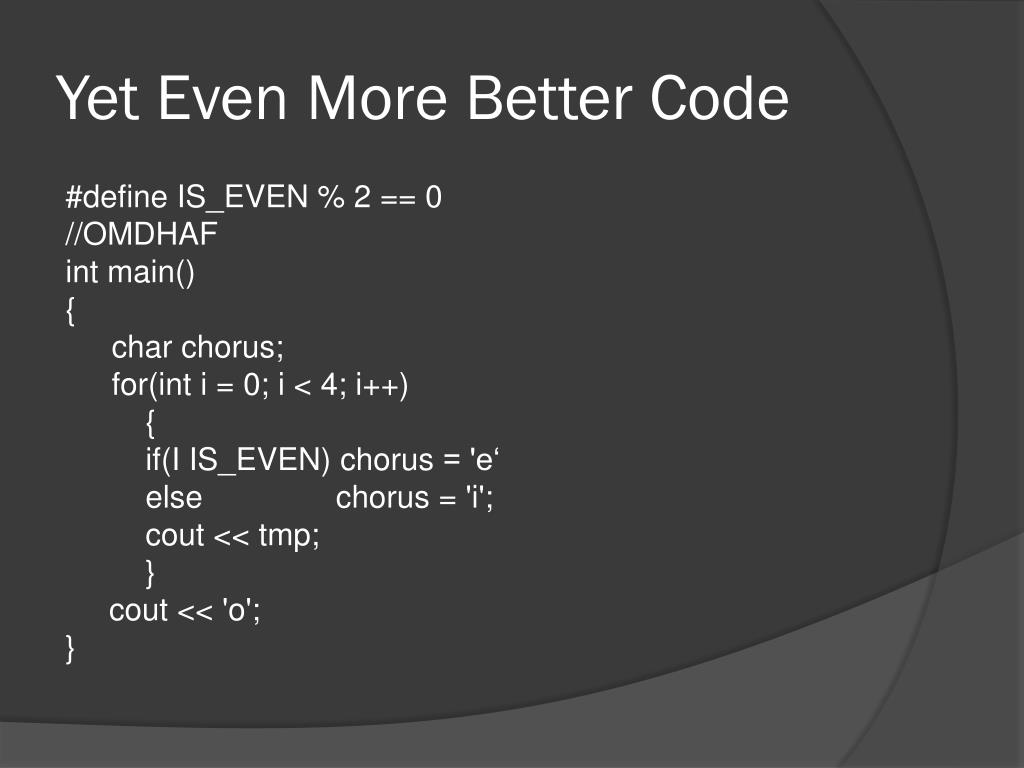 Yet Even More Better Code

#define IS_EVEN % 2 == 0
//OMDHAF
int main()
{
char chorus;
for(int i = 0; i < 4; i++)
{
if(I IS_EVEN) chorus = 'e‘
else chorus = 'i';
cout << tmp;
}
cout << 'o';
}